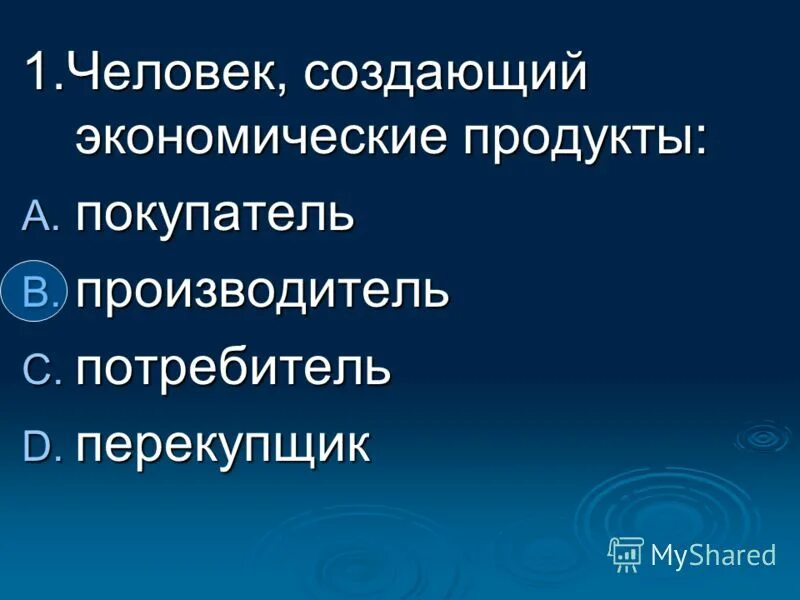 1.Человек, создающий экономические продукты:

A. покупатель

B. производитель

C. потребитель

D. перекупщик

MyShared